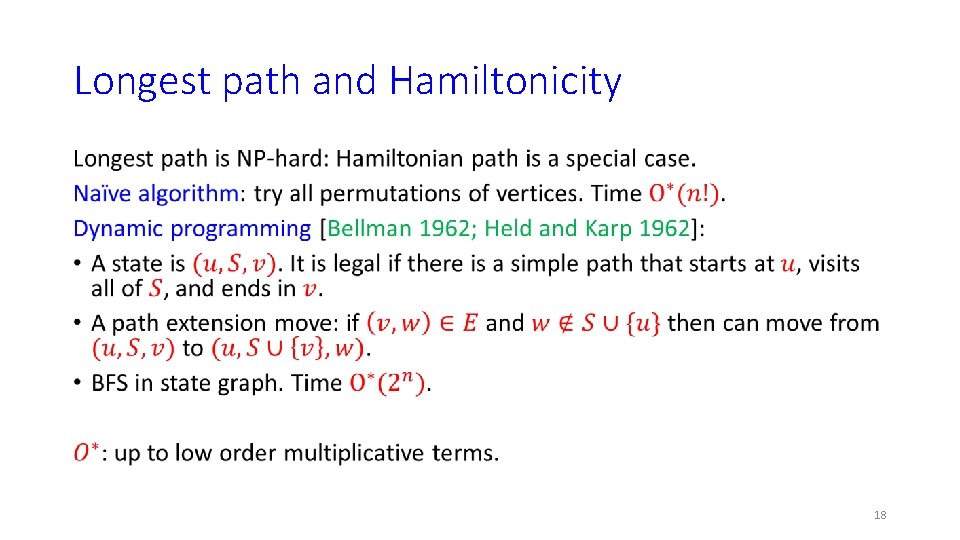 Longest path and Hamiltonicity

Longest path is NP-hard: Hamiltonian path is a special case.
Naïve algorithm: try all permutations of vertices. Time $O^*(n!)$.
Dynamic programming [Bellman 1962; Held and Karp 1962]:

• A state is $(u, S, v)$. It is legal if there is a simple path that starts at $u$, visits all of $S$, and ends in $v$.
• A path extension move: if $(v, w) \in E$ and $w \notin S \cup \{u\}$ then can move from $(u, S, v)$ to $(u, S \cup \{v\}, w)$.
• BFS in state graph. Time $O^*(2^n)$.

$O^*$: up to low order multiplicative terms.

18